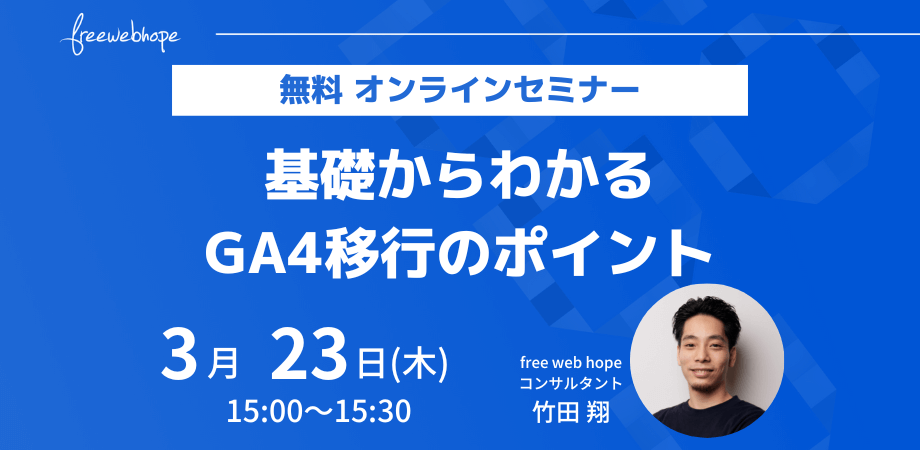 freewebhope

無料 オンラインセミナー

基礎からわかる
GA4移行のポイント

3月 23日(木)
15:00〜15:30

free web hope
コンサルタント
竹田 翔